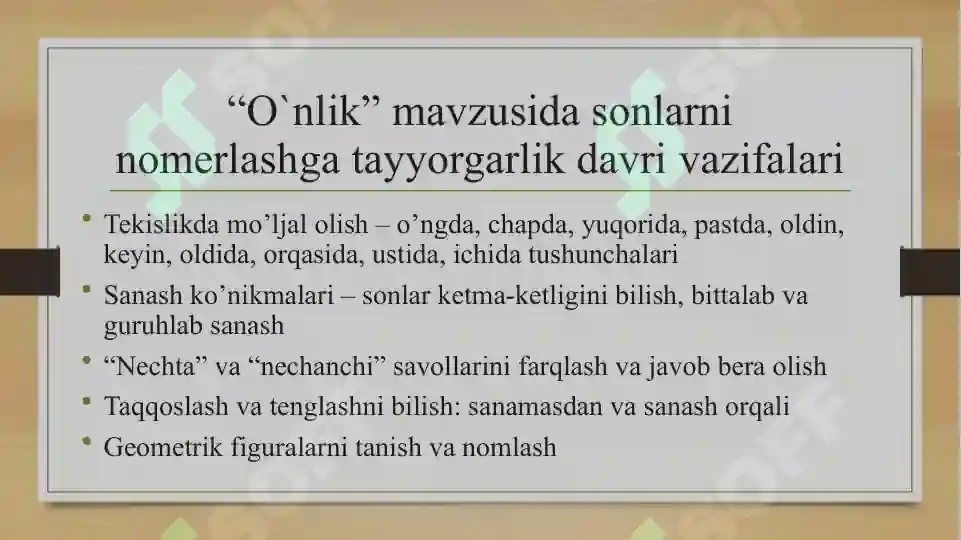 “O`nlik” mavzusida sonlarni nomerlashga tayyorgarlik davri vazifalari

• Tekislikda mo’ljal olish – o’ngda, chapda, yuqorida, pastda, oldin, keyin, oldida, orqasida, ustida, ichida tushunchalari
• Sanash ko’nikmalari – sonlar ketma-ketligini bilish, bittalab va guruhlab sanash
• “Nechta” va “nechanchi” savollarini farqlash va javob bera olish
• Taqqoslash va tenglashni bilish: sanamasdan va sanash orqali
• Geometrik figuralarni tanish va nomlash